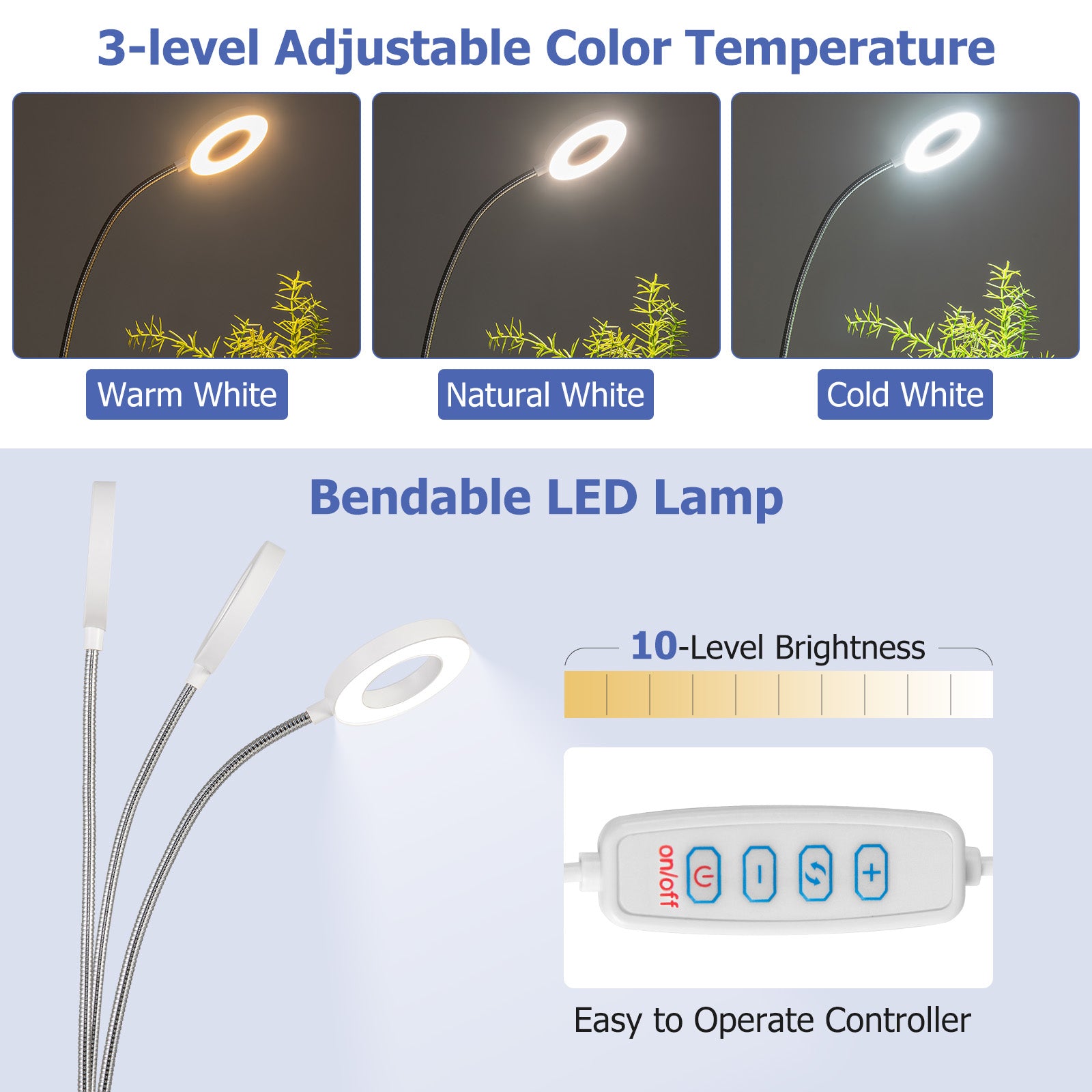 3-level Adjustable Color Temperature

Warm White

Natural White

Cold White

Bendable LED Lamp

10-Level Brightness

on/off

Easy to Operate Controller